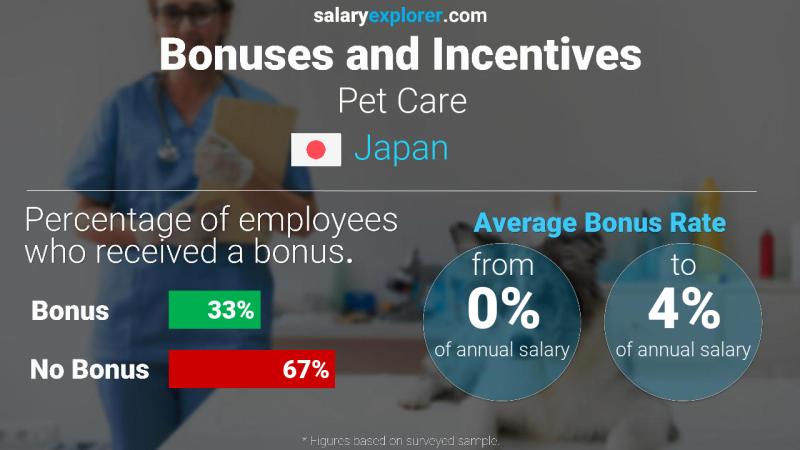 salaryexplorer.com

Bonuses and Incentives

Pet Care

Japan

Percentage of employees who received a bonus.

Bonus 33%

No Bonus 67%

Average Bonus Rate

from 0% of annual salary

to 4% of annual salary

* Figures based on surveyed sample.